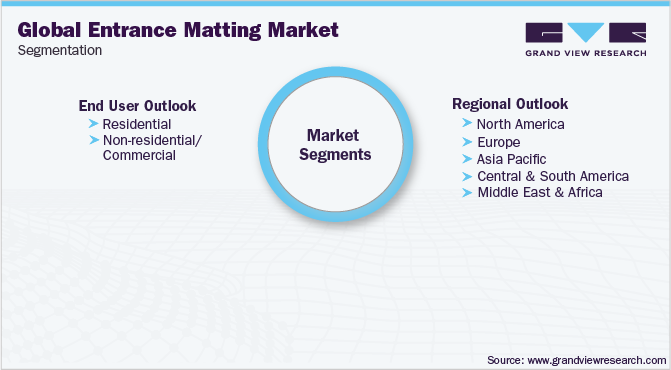 Global Entrance Matting Market
Segmentation

GRAND VIEW RESEARCH

End User Outlook
Residential
Non-residential/ Commercial

Market Segments

Regional Outlook
North America
Europe
Asia Pacific
Central & South America
Middle East & Africa

Source: www.grandviewresearch.com